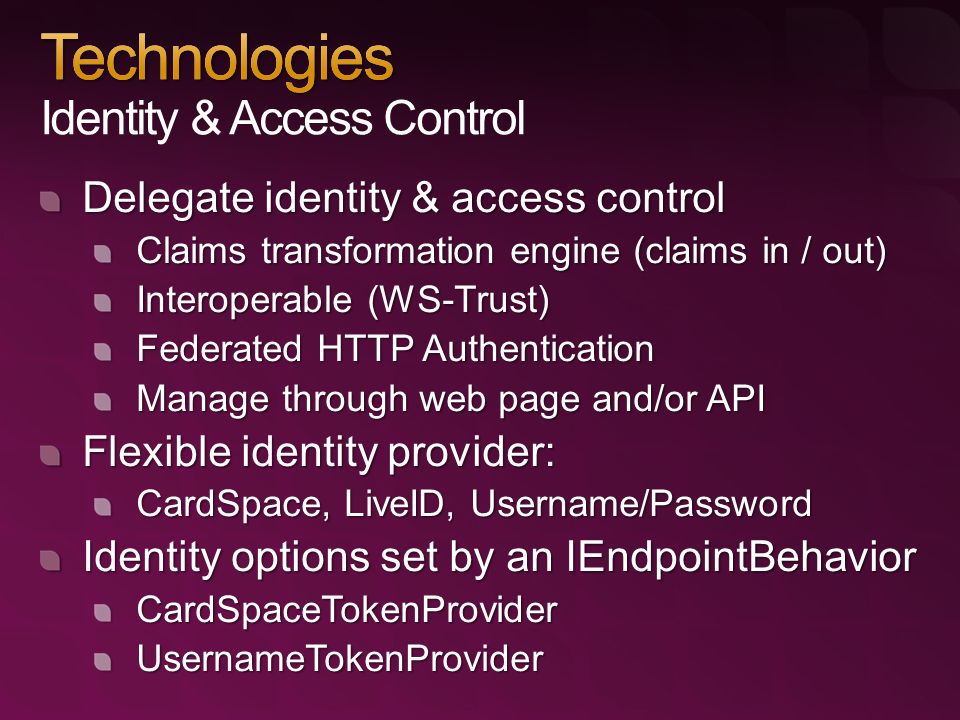 Technologies
Identity & Access Control

Delegate identity & access control
Claims transformation engine (claims in / out)
Interoperable (WS-Trust)
Federated HTTP Authentication
Manage through web page and/or API
Flexible identity provider:
CardSpace, LiveID, Username/Password
Identity options set by an IEndpointBehavior
CardSpaceTokenProvider
UsernameTokenProvider